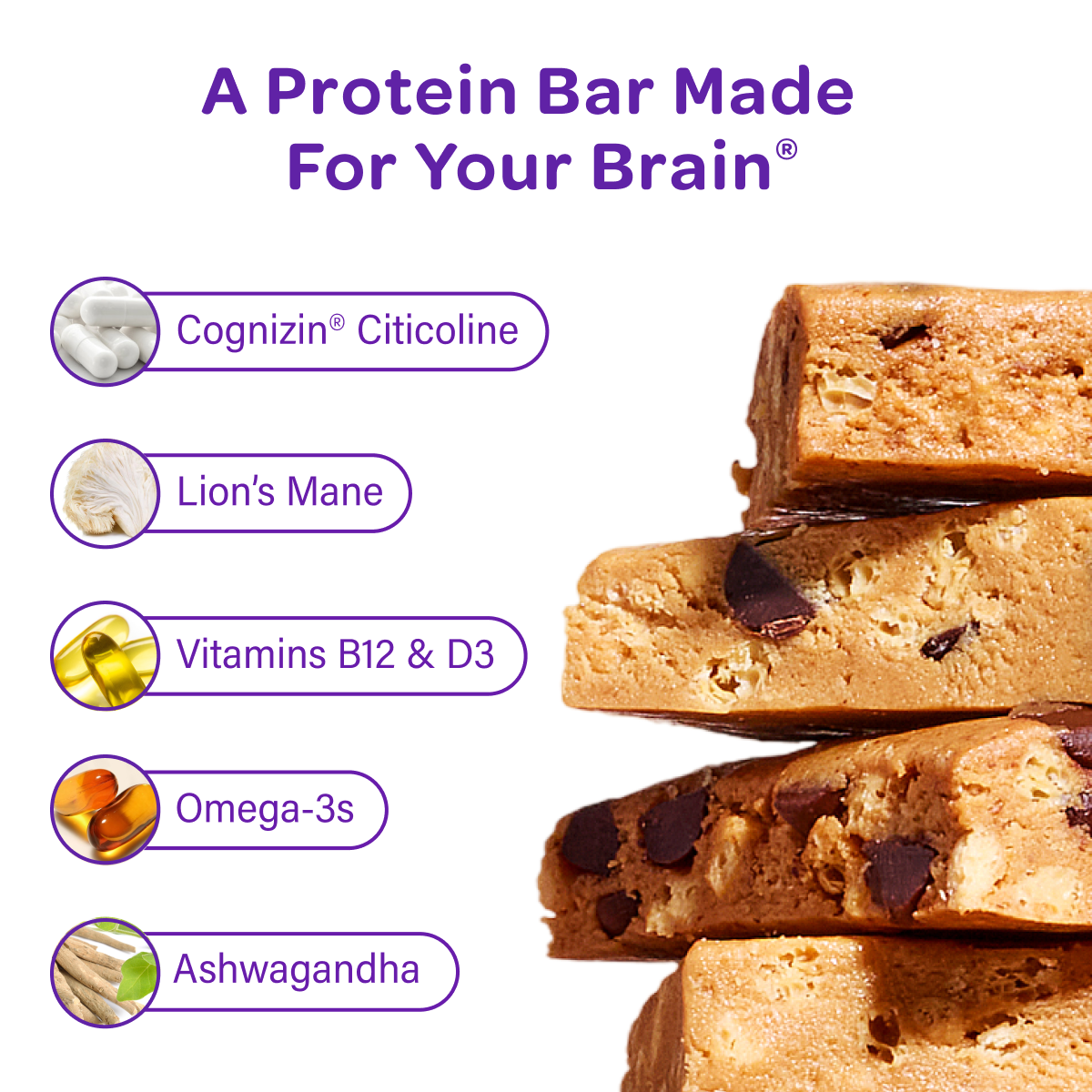 A Protein Bar Made For Your Brain®

Cognizin® Citicoline

Lion's Mane

Vitamins B12 & D3

Omega-3s

Ashwagandha